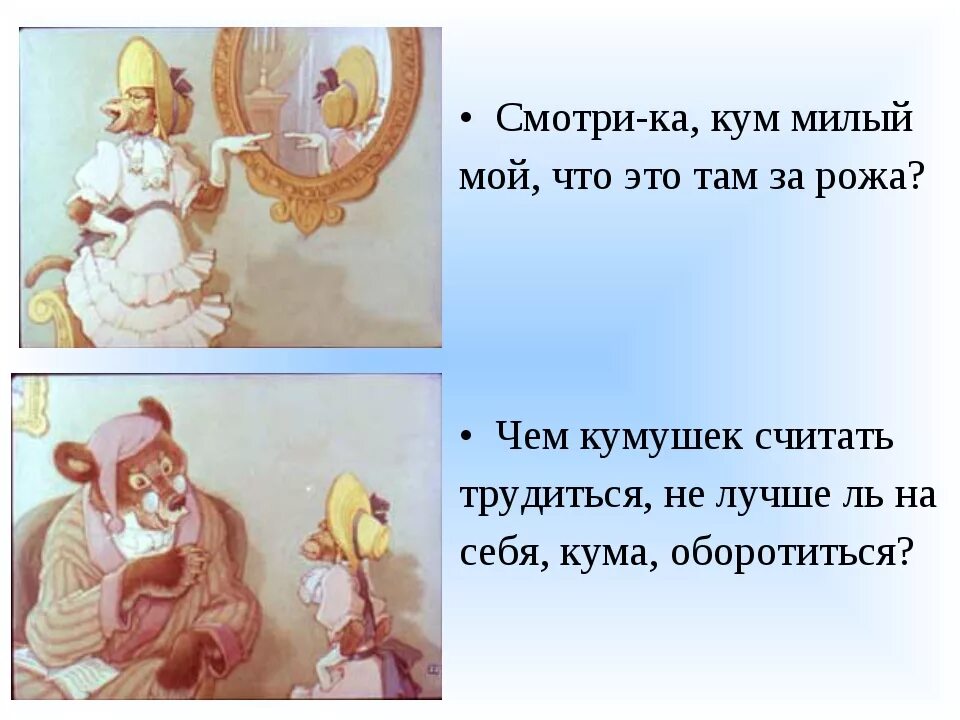 • Смотри-ка, кум милый мой, что это там за рожа?

• Чем кумушек считать трудиться, не лучше ль на себя, кума, оборотиться?